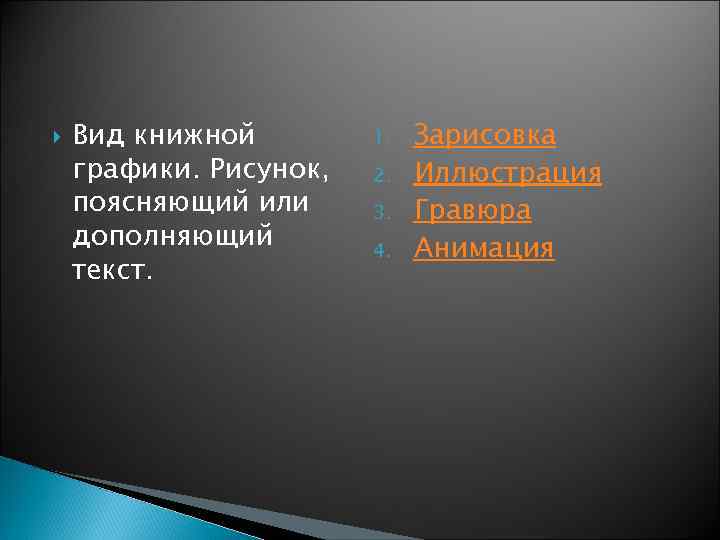 Вид книжной графики. Рисунок, поясняющий или дополняющий текст.

1. Зарисовка
2. Иллюстрация
3. Гравюра
4. Анимация